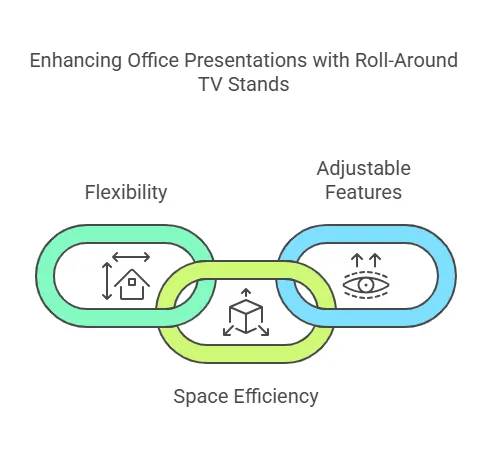 Enhancing Office Presentations with Roll-Around TV Stands

Flexibility

Adjustable Features

Space Efficiency